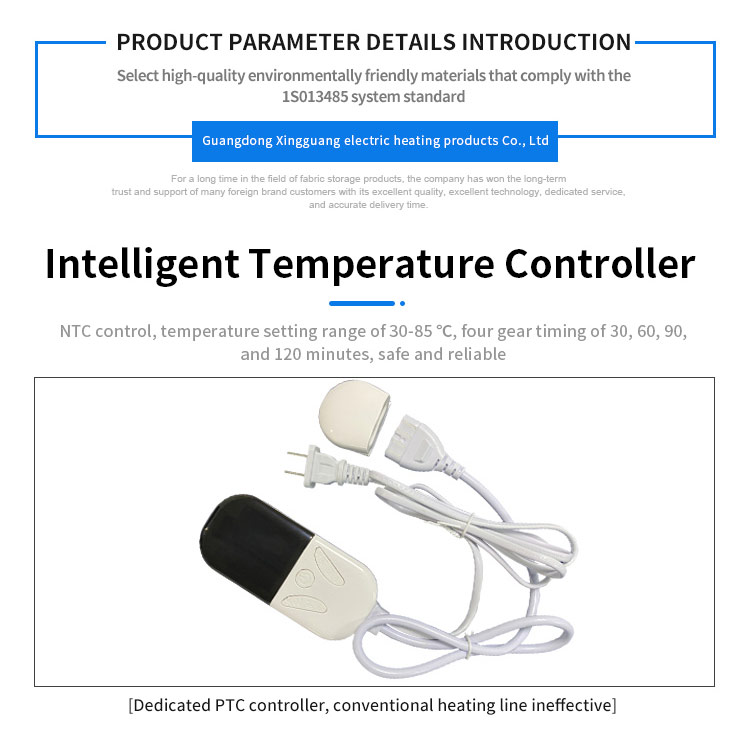 PRODUCT PARAMETER DETAILS INTRODUCTION

Select high-quality environmentally friendly materials that comply with the 1S013485 system standard

Guangdong Xingguang electric heating products Co., Ltd

For a long time in the field of fabric storage products, the company has won the long-term trust and support of many foreign brand customers with its excellent quality, excellent technology, dedicated service, and accurate delivery time.

Intelligent Temperature Controller

NTC control, temperature setting range of 30-85 ℃, four gear timing of 30, 60, 90, and 120 minutes, safe and reliable

[Dedicated PTC controller, conventional heating line ineffective]